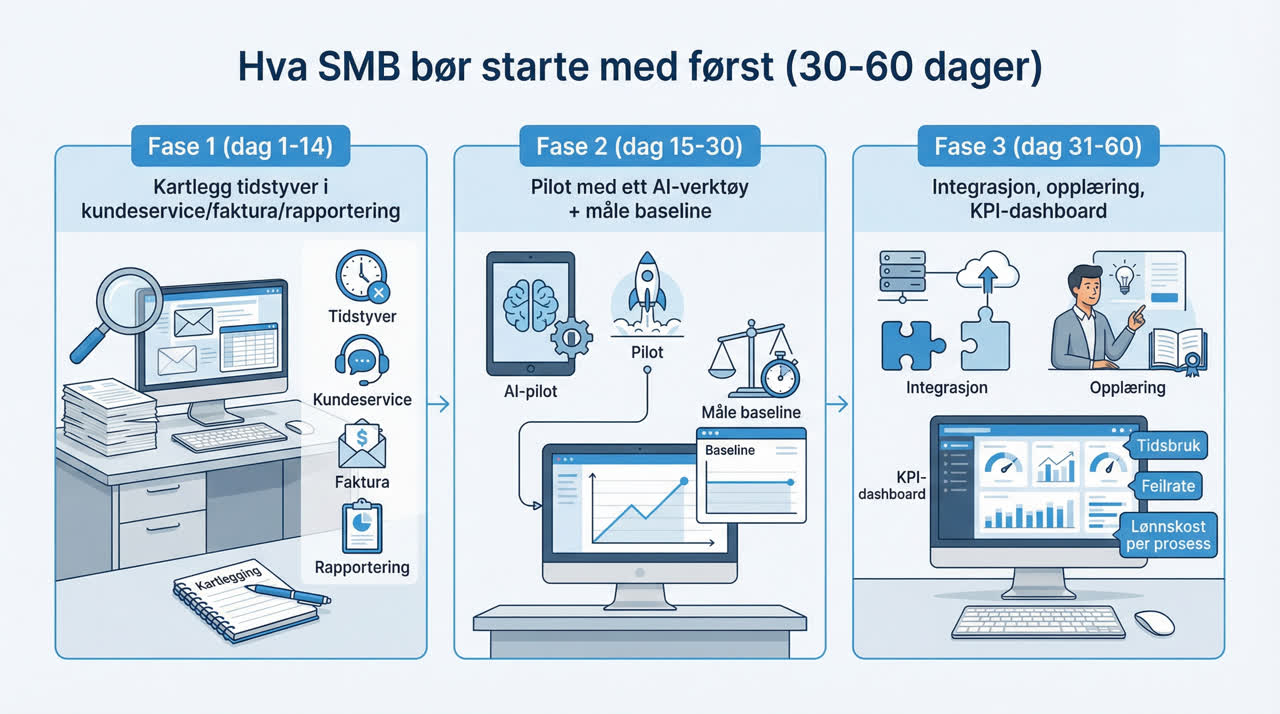 Hva SMB bør starte med først (30-60 dager)

Fase 1 (dag 1-14)

Kartlegg tidstyver i kundeservice/faktura/rapportering

Tidstyver

Kundeservice

Faktura

Rapportering

Kartlegging

Fase 2 (dag 15-30)

Pilot med ett AI-verktøy + måle baseline

AI-pilot

Pilot

Måle baseline

Baseline

Fase 3 (dag 31-60)

Integrasjon, opplæring, KPI-dashboard

Integrasjon

Opplæring

KPI-dashboard

Tidsbruk

Feilrate

Lønnskost per prosess